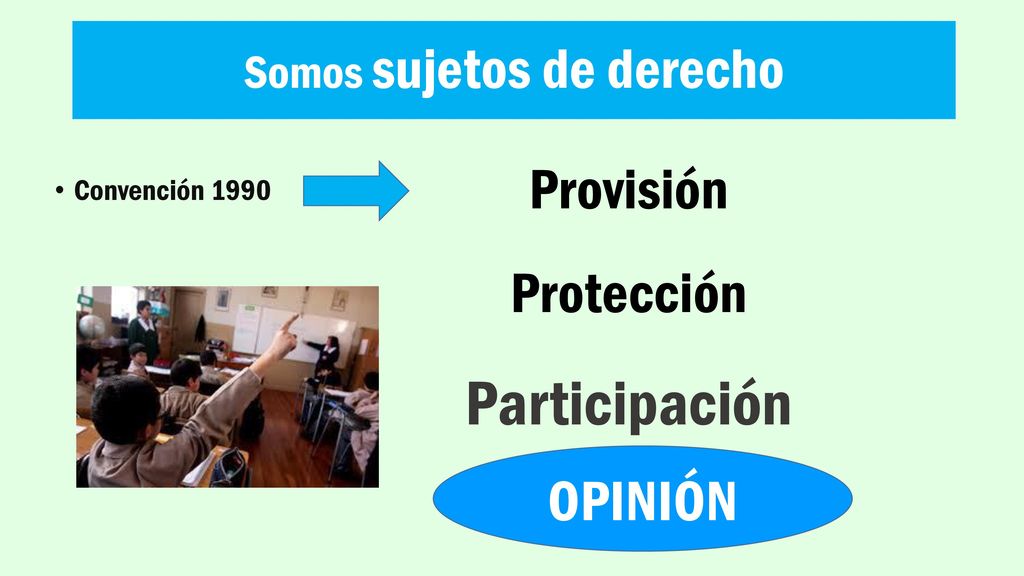 Somos sujetos de derecho

• Convención 1990

Provisión

Protección

Participación

OPINIÓN